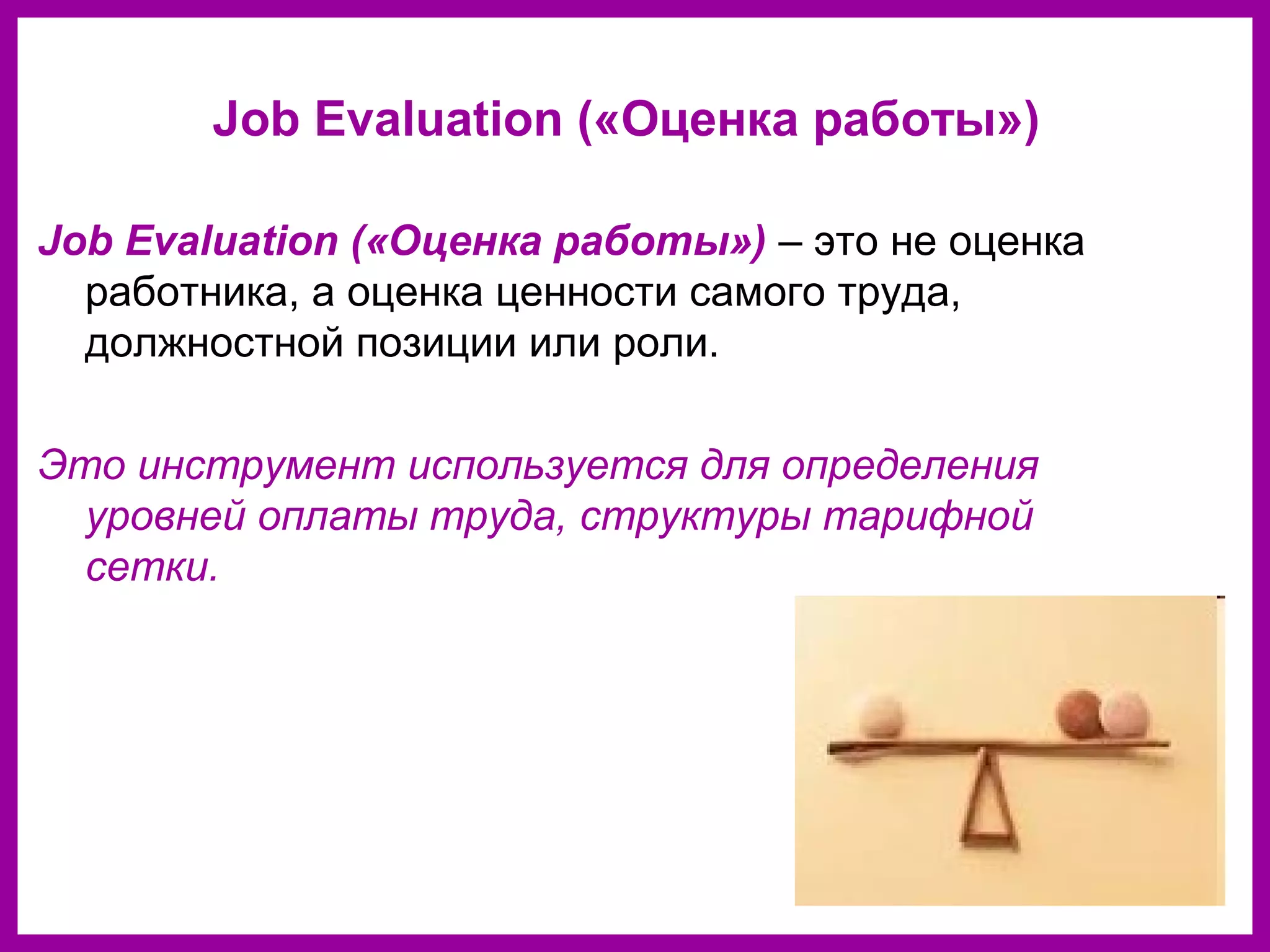 Job Evaluation («Оценка работы»)

Job Evaluation («Оценка работы») – это не оценка работника, а оценка ценности самого труда, должностной позиции или роли.

Это инструмент используется для определения уровней оплаты труда, структуры тарифной сетки.